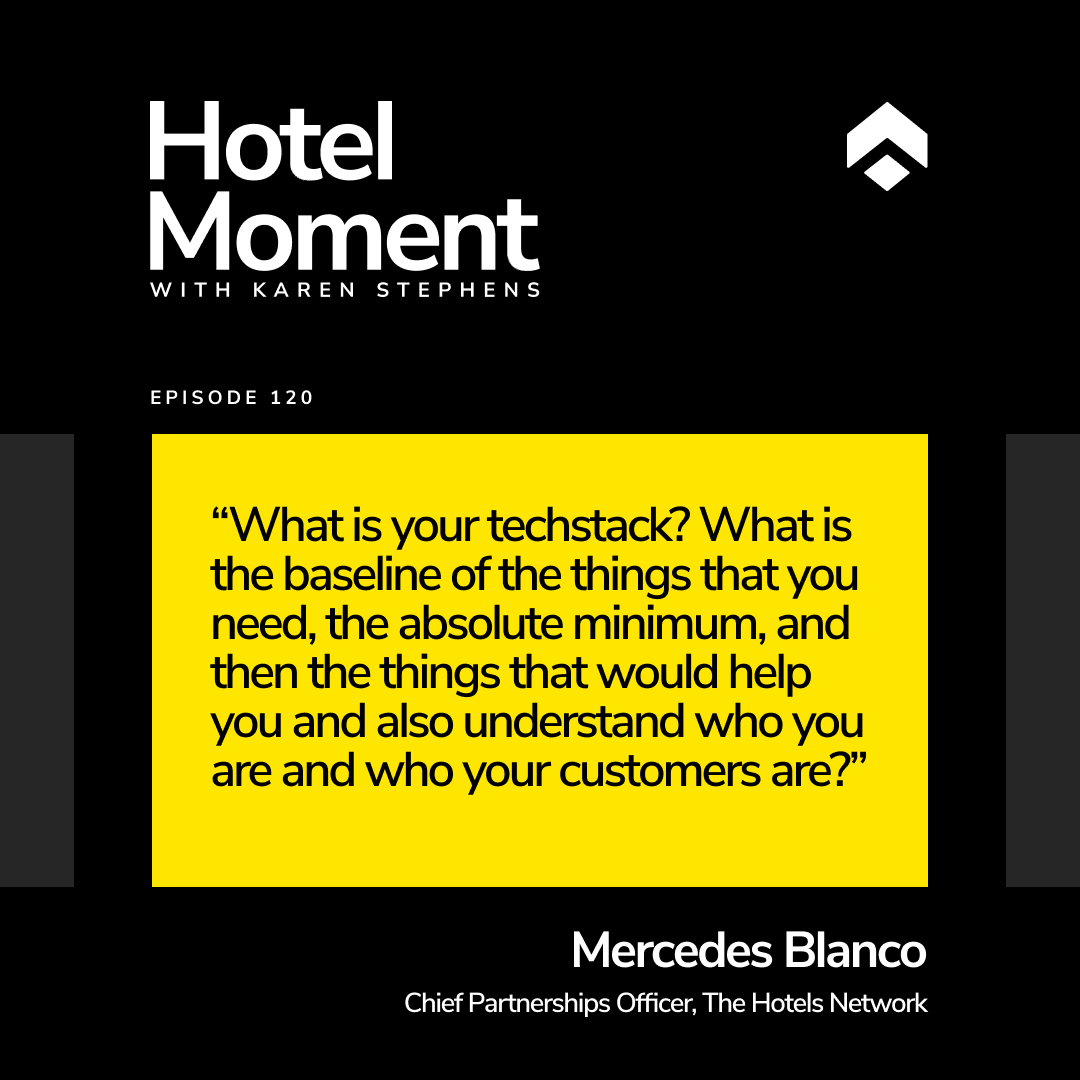 Hotel Moment
WITH KAREN STEPHENS

EPISODE 120

“What is your techstack? What is the baseline of the things that you need, the absolute minimum, and then the things that would help you and also understand who you are and who your customers are?”

Mercedes Blanco

Chief Partnerships Officer, The Hotels Network